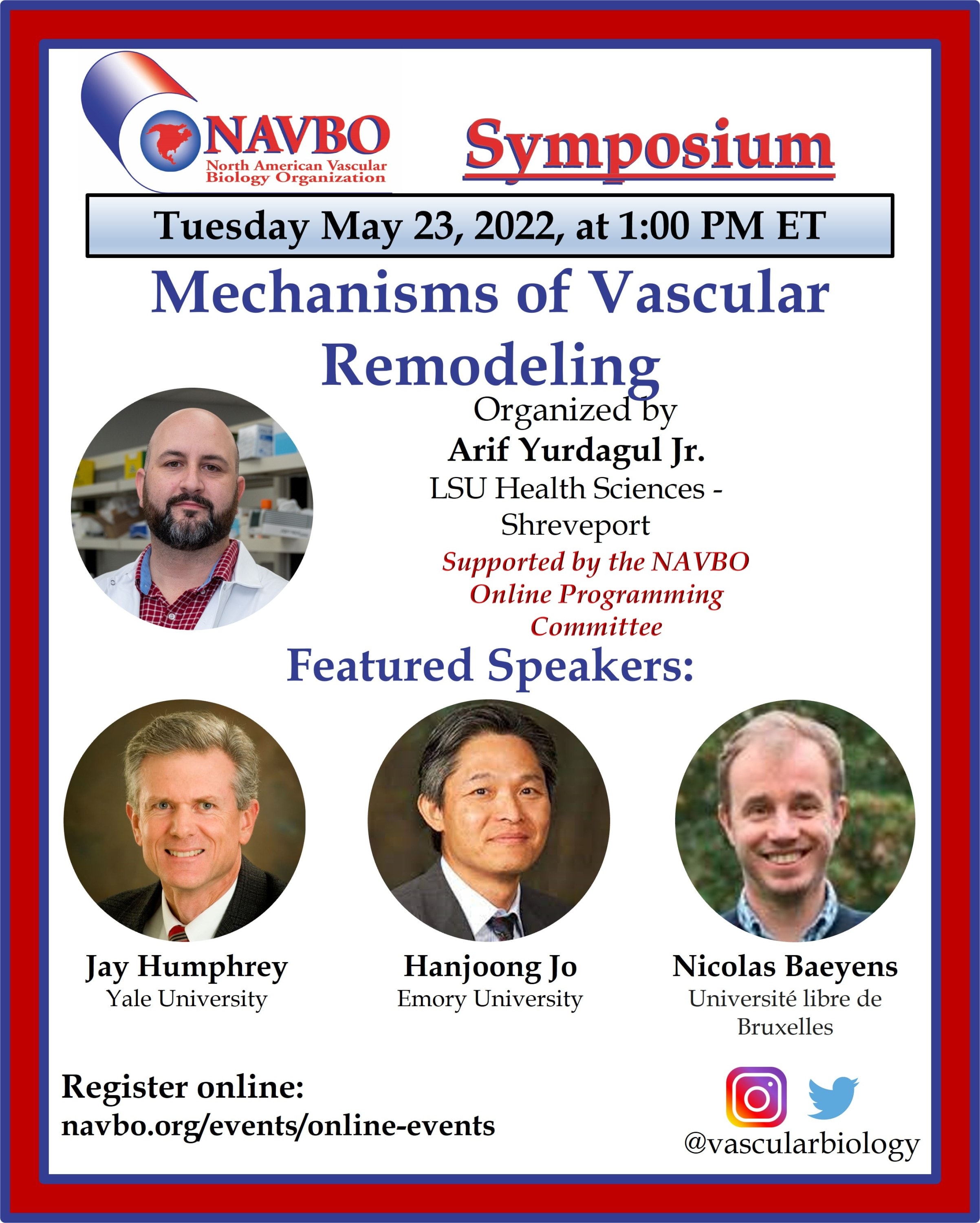 NAVBO
North American Vascular Biology Organization

Symposium

Tuesday May 23, 2022, at 1:00 PM ET

Mechanisms of Vascular Remodeling

Organized by
Arif Yurdagul Jr.
LSU Health Sciences - Shreveport

Supported by the NAVBO Online Programming Committee

Featured Speakers:

Jay Humphrey
Yale University

Hanjoong Jo
Emory University

Nicolas Baeyens
Université libre de Bruxelles

Register online:
navbo.org/events/online-events

@vascularbiology